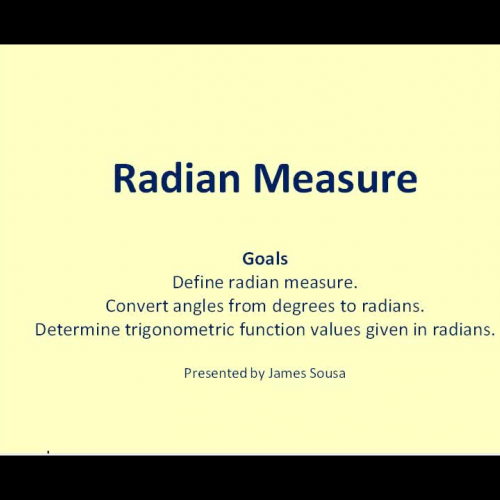 Radian Measure

Goals
Define radian measure.
Convert angles from degrees to radians.
Determine trigonometric function values given in radians.

Presented by James Sousa